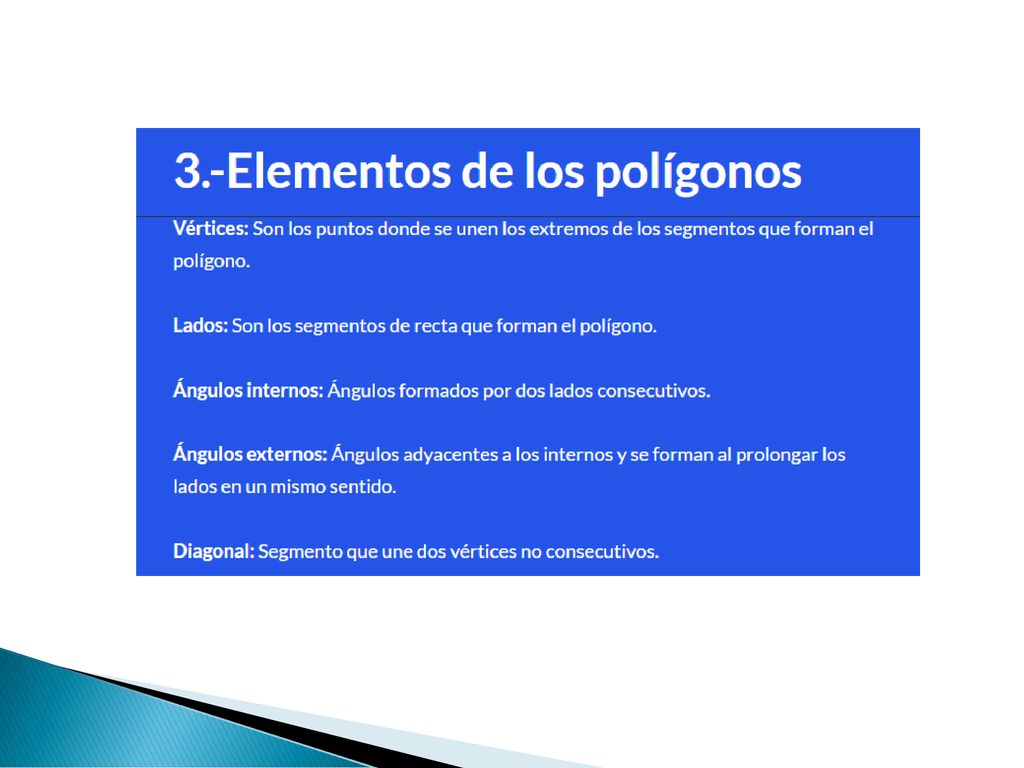 3.-Elementos de los polígonos

Vértices: Son los puntos donde se unen los extremos de los segmentos que forman el polígono.

Lados: Son los segmentos de recta que forman el polígono.

Ángulos internos: Ángulos formados por dos lados consecutivos.

Ángulos externos: Ángulos adyacentes a los internos y se forman al prolongar los lados en un mismo sentido.

Diagonal: Segmento que une dos vértices no consecutivos.